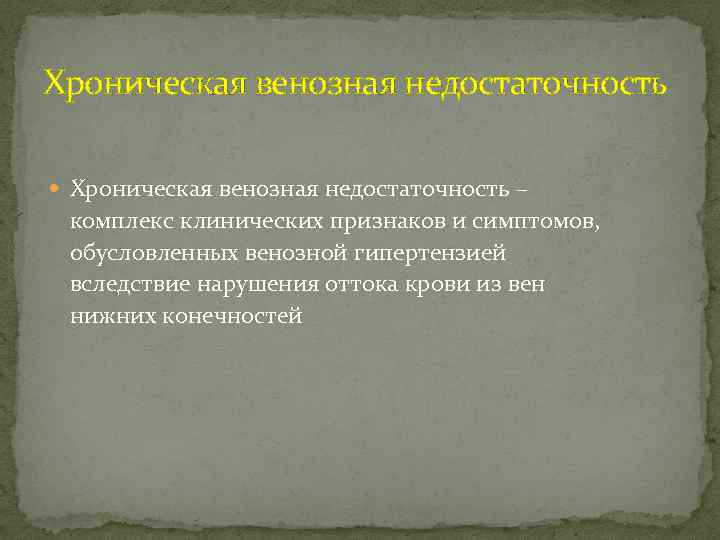 Хроническая венозная недостаточность

Хроническая венозная недостаточность – комплекс клинических признаков и симптомов, обусловленных венозной гипертензией вследствие нарушения оттока крови из вен нижних конечностей